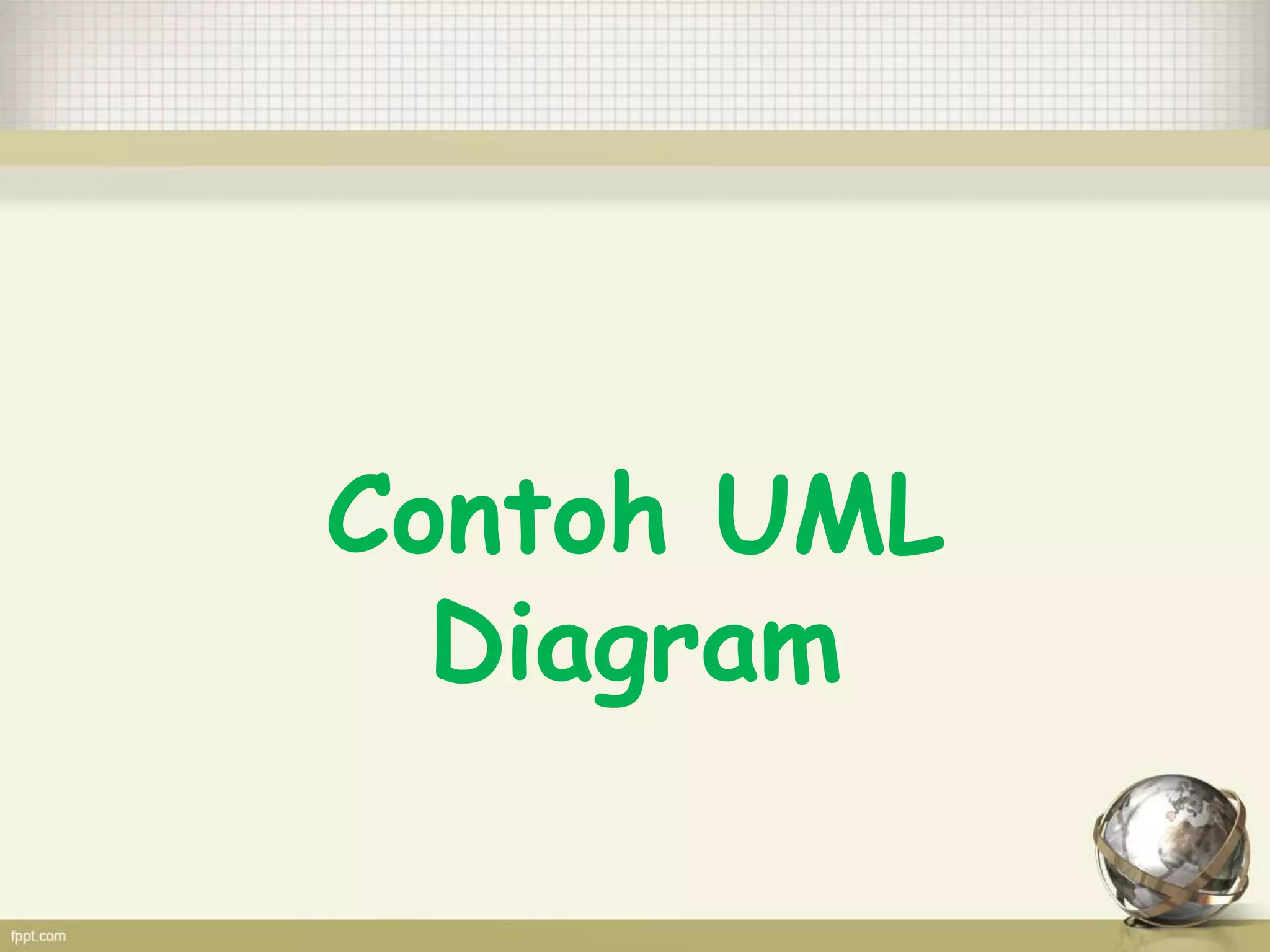 Contoh UML Diagram

fppt.com